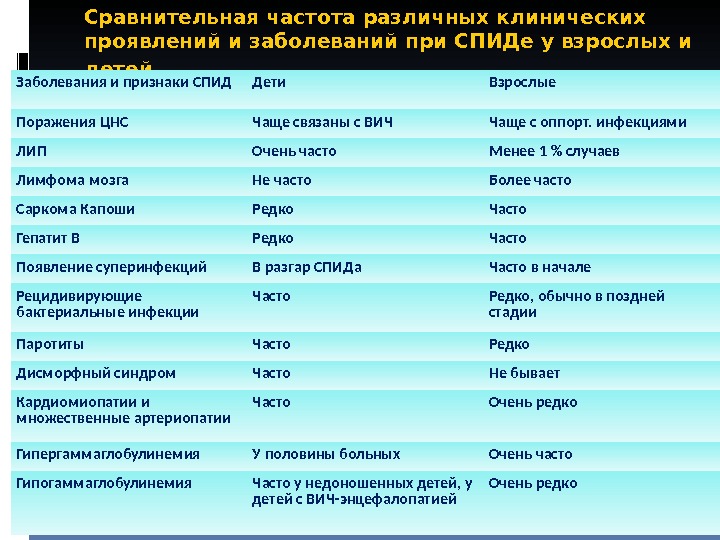 Сравнительная частота различных клинических проявлений и заболеваний при СПИДе у взрослых и детей

| Заболевания и признаки СПИД | Дети | Взрослые |
|---|---|---|
| Поражения ЦНС | Чаще связаны с ВИЧ | Чаще с оппорт. инфекциями |
| ЛИП | Очень часто | Менее 1 % случаев |
| Лимфома мозга | Не часто | Более часто |
| Саркома Капоши | Редко | Часто |
| Гепатит В | Редко | Часто |
| Появление суперинфекций | В разгар СПИДа | Часто в начале |
| Рецидивирующие бактериальные инфекции | Часто | Редко, обычно в поздней стадии |
| Паротиты | Часто | Редко |
| Дисморфный синдром | Часто | Не бывает |
| Кардиомиопатии и множественные артериопатии | Часто | Очень редко |
| Гипергаммаглобулинемия | У половины больных | Очень часто |
| Гипогаммаглобулинемия | Часто у недоношенных детей, у детей с ВИЧ-энцефалопатией | Очень редко |